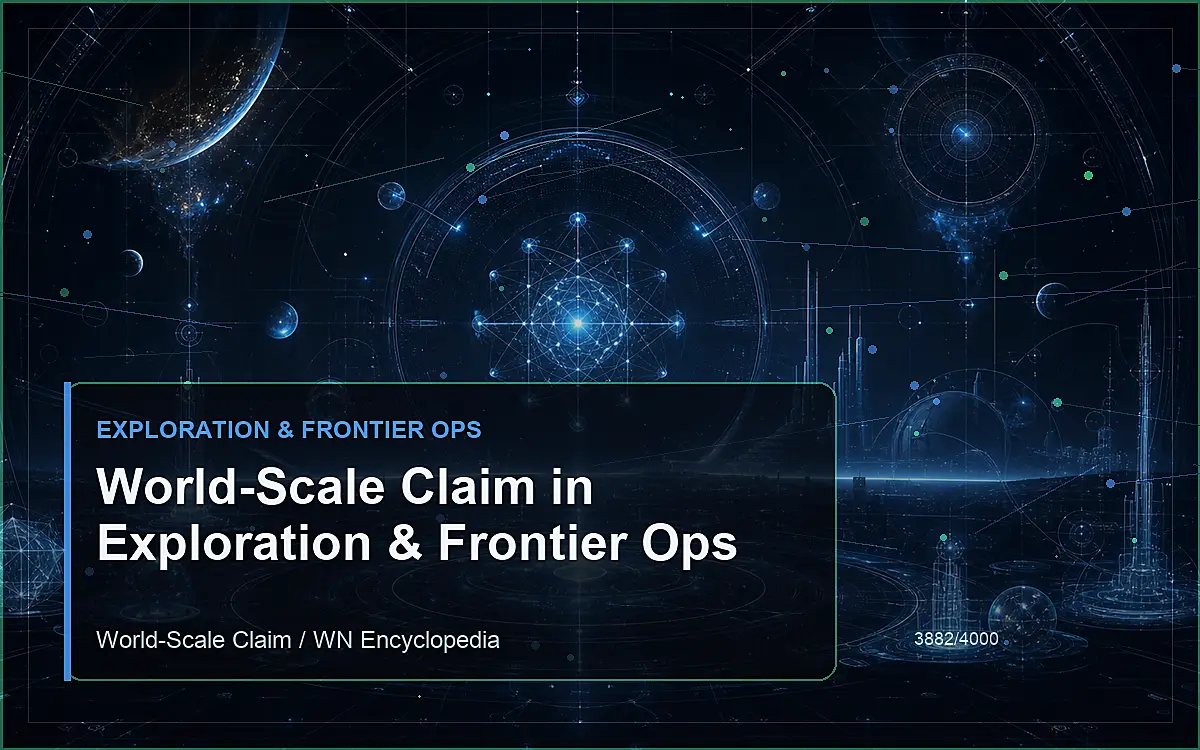 EXPLORATION & FRONTIER OPS

World-Scale Claim in Exploration & Frontier Ops

World-Scale Claim / WN Encyclopedia

3882/4000